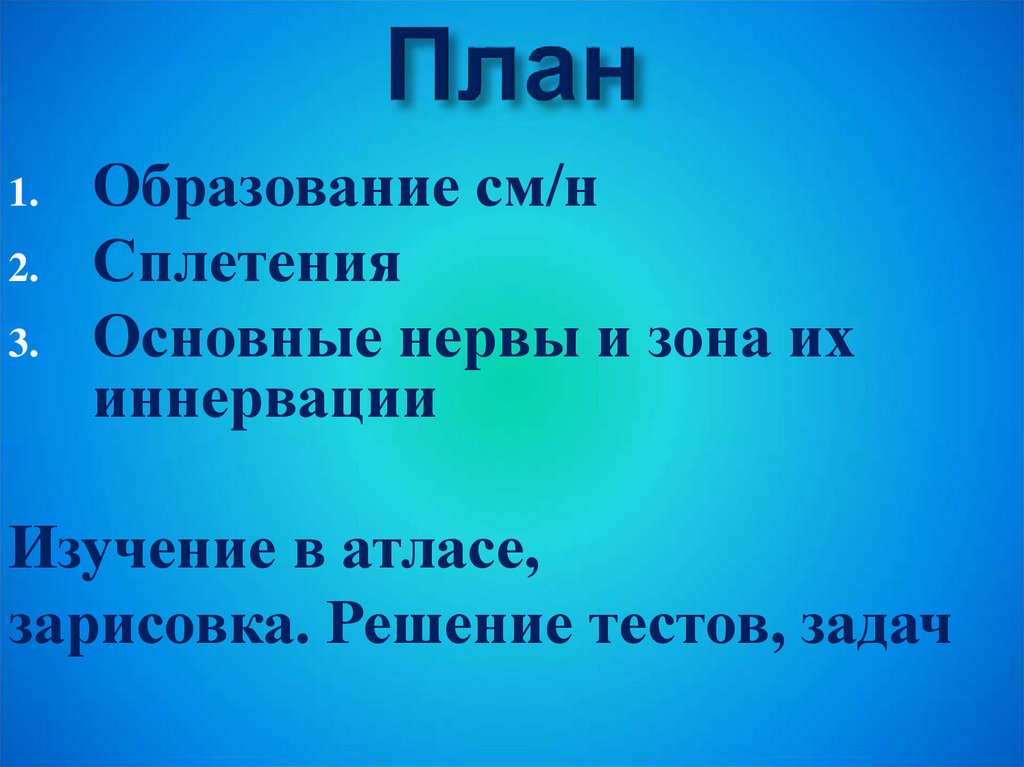 План

1. Образование см/н
2. Сплетения
3. Основные нервы и зона их иннервации

Изучение в атласе,
зарисовка. Решение тестов, задач